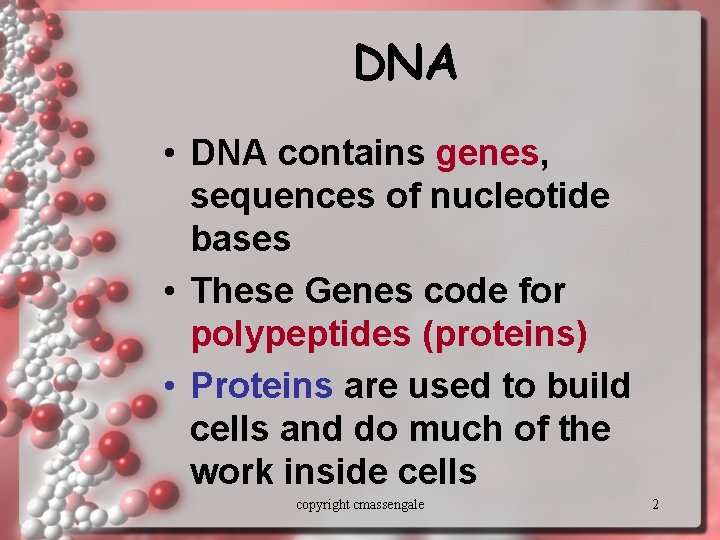 DNA

• DNA contains genes, sequences of nucleotide bases

• These Genes code for polypeptides (proteins)

• Proteins are used to build cells and do much of the work inside cells

copyright cmassengale

2